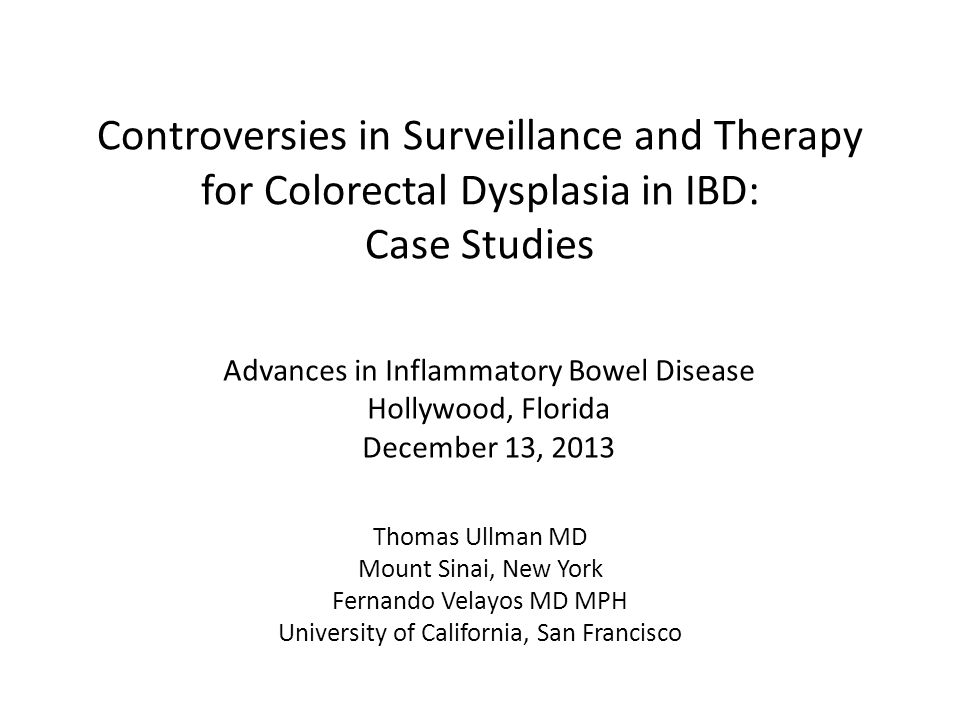 Controversies in Surveillance and Therapy for Colorectal Dysplasia in IBD:
Case Studies

Advances in Inflammatory Bowel Disease
Hollywood, Florida
December 13, 2013

Thomas Ullman MD
Mount Sinai, New York
Fernando Velayos MD MPH
University of California, San Francisco